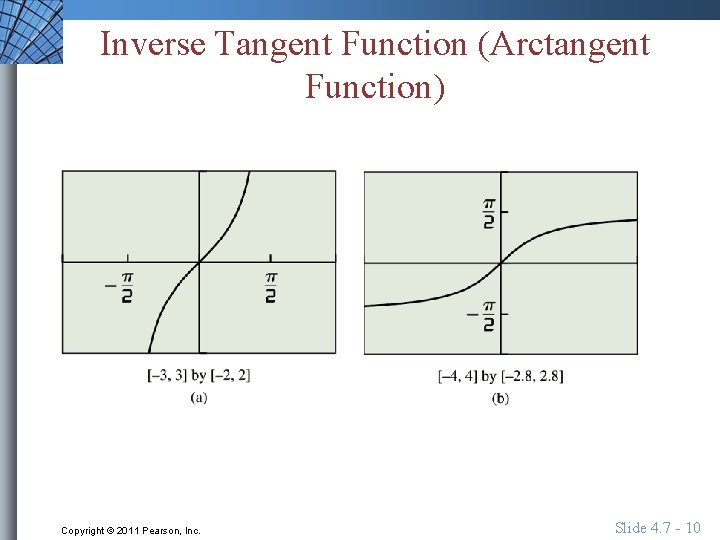 Inverse Tangent Function (Arctangent Function)

$-\frac{\pi}{2}$

$\frac{\pi}{2}$

[–3, 3] by [–2, 2]
(a)

$\frac{\pi}{2}$

$-\frac{\pi}{2}$

[–4, 4] by [–2.8, 2.8]
(b)

Copyright © 2011 Pearson, Inc.

Slide 4.7 - 10